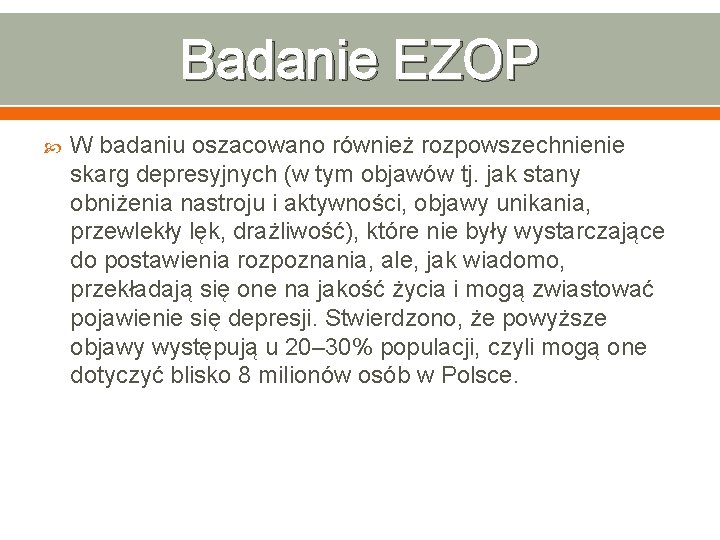 Badanie EZOP

W badaniu oszacowano również rozpowszechnienie skarg depresyjnych (w tym objawów tj. jak stany obniżenia nastroju i aktywności, objawy unikania, przewlekły lęk, drażliwość), które nie były wystarczające do postawienia rozpoznania, ale, jak wiadomo, przekładają się one na jakość życia i mogą zwiastować pojawienie się depresji. Stwierdzono, że powyższe objawy występują u 20–30% populacji, czyli mogą one dotyczyć blisko 8 milionów osób w Polsce.